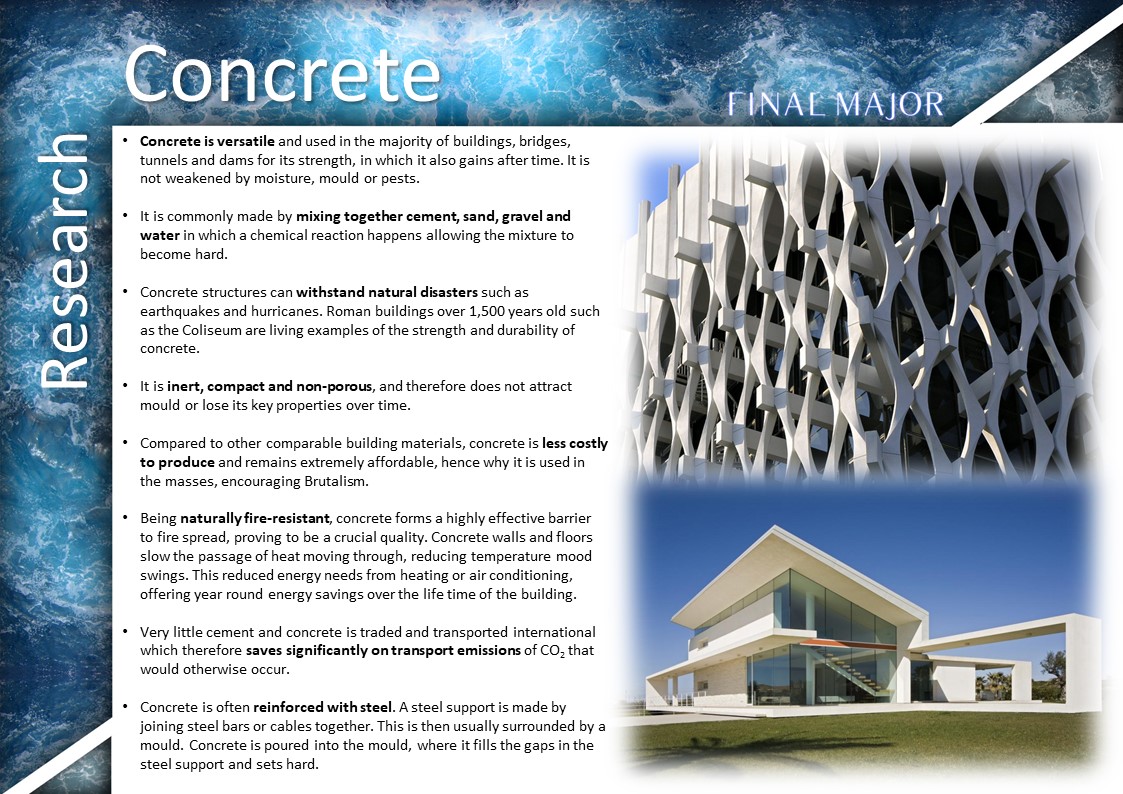 Concrete

FINAL MAJOR

Research

• Concrete is versatile and used in the majority of buildings, bridges, tunnels and dams for its strength, in which it also gains after time. It is not weakened by moisture, mould or pests.

• It is commonly made by mixing together cement, sand, gravel and water in which a chemical reaction happens allowing the mixture to become hard.

• Concrete structures can withstand natural disasters such as earthquakes and hurricanes. Roman buildings over 1,500 years old such as the Coliseum are living examples of the strength and durability of concrete.

• It is inert, compact and non-porous, and therefore does not attract mould or lose its key properties over time.

• Compared to other comparable building materials, concrete is less costly to produce and remains extremely affordable, hence why it is used in the masses, encouraging Brutalism.

• Being naturally fire-resistant, concrete forms a highly effective barrier to fire spread, proving to be a crucial quality. Concrete walls and floors slow the passage of heat moving through, reducing temperature mood swings. This reduced energy needs from heating or air conditioning, offering year round energy savings over the life time of the building.

• Very little cement and concrete is traded and transported international which therefore saves significantly on transport emissions of $CO_2$ that would otherwise occur.

• Concrete is often reinforced with steel. A steel support is made by joining steel bars or cables together. This is then usually surrounded by a mould. Concrete is poured into the mould, where it fills the gaps in the steel support and sets hard.